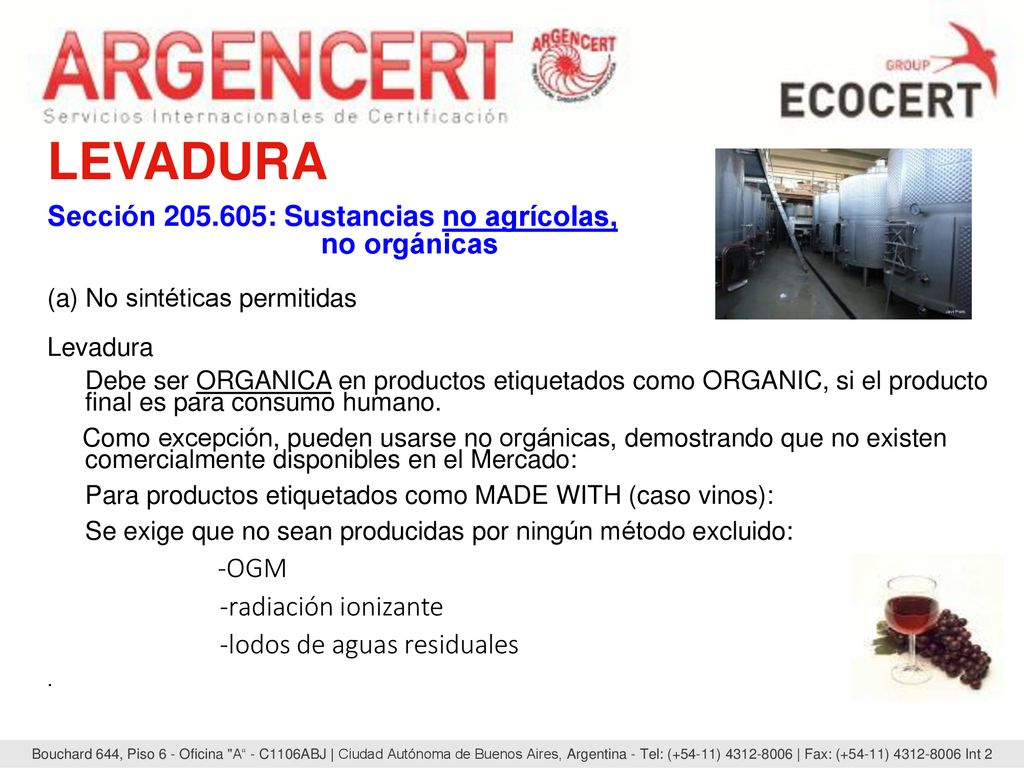 ARGENCERT
Servicios Internacionales de Certificación

ARGENCERT

GROUP
ECOCERT

LEVADURA

Sección 205.605: Sustancias no agrícolas, no orgánicas

(a) No sintéticas permitidas

Levadura

Debe ser ORGANICA en productos etiquetados como ORGANIC, si el producto final es para consumo humano.

Como excepción, pueden usarse no orgánicas, demostrando que no existen comercialmente disponibles en el Mercado:

Para productos etiquetados como MADE WITH (caso vinos):

Se exige que no sean producidas por ningún método excluido:

-OGM

-radiación ionizante

-lodos de aguas residuales

.

Bouchard 644, Piso 6 - Oficina "A" - C1106ABJ | Ciudad Autónoma de Buenos Aires, Argentina - Tel: (+54-11) 4312-8006 | Fax: (+54-11) 4312-8006 Int 2